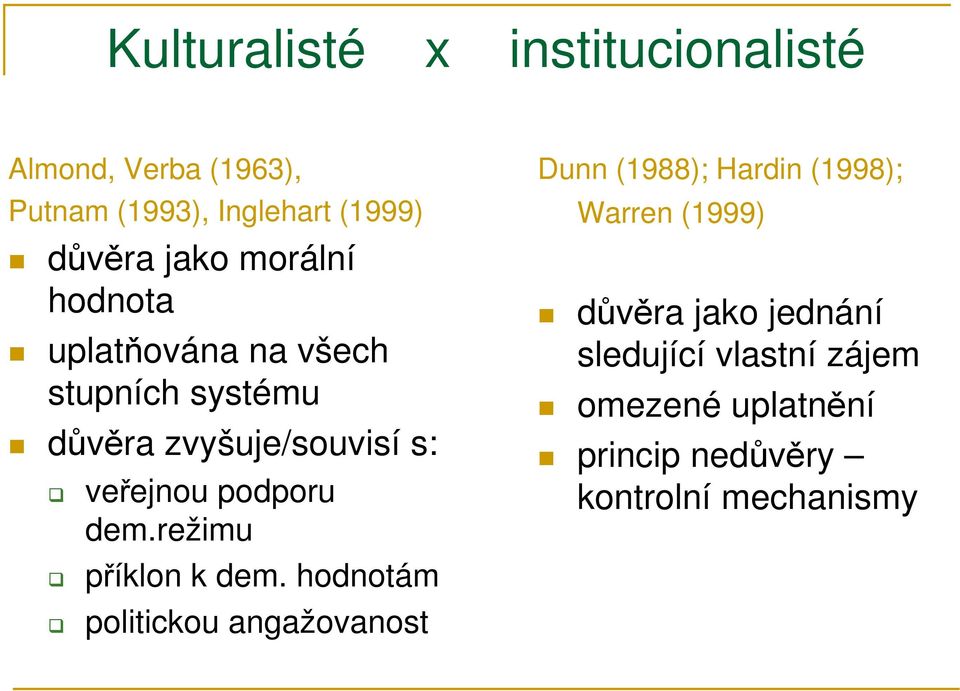 Kulturalisté x institucionalisté

Almond, Verba (1963),
Putnam (1993), Inglehart (1999)

- důvěra jako morální hodnota
- uplatňována na všech stupních systému
- důvěra zvyšuje/souvisí s:
  - veřejnou podporu dem.režimu
  - příklon k dem. hodnotám
  - politickou angažovanost

Dunn (1988); Hardin (1998); Warren (1999)

- důvěra jako jednání sledující vlastní zájem
- omezené uplatnění
- princip nedůvěry – kontrolní mechanismy